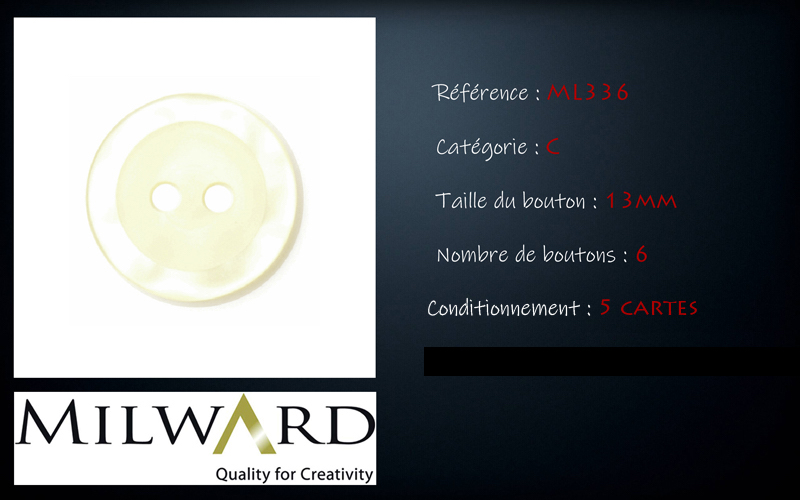 Référence : ML336

Catégorie : C

Taille du bouton : 13MM

Nombre de boutons : 6

Conditionnement : 5 CARTES

MILWARD
Quality for Creativity